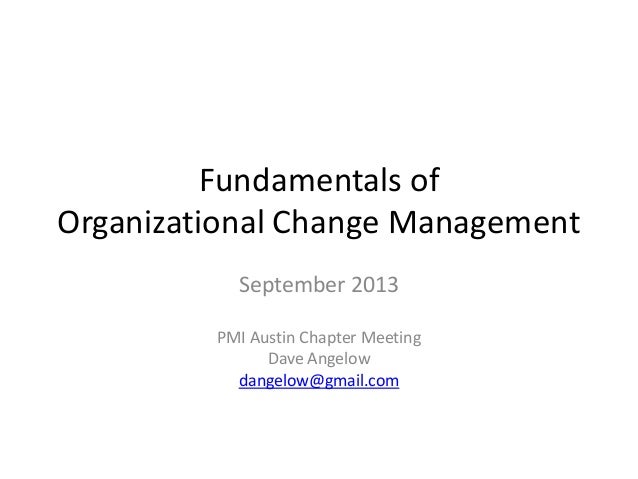 Fundamentals of
Organizational Change Management

September 2013

PMI Austin Chapter Meeting
Dave Angelow
dangelow@gmail.com